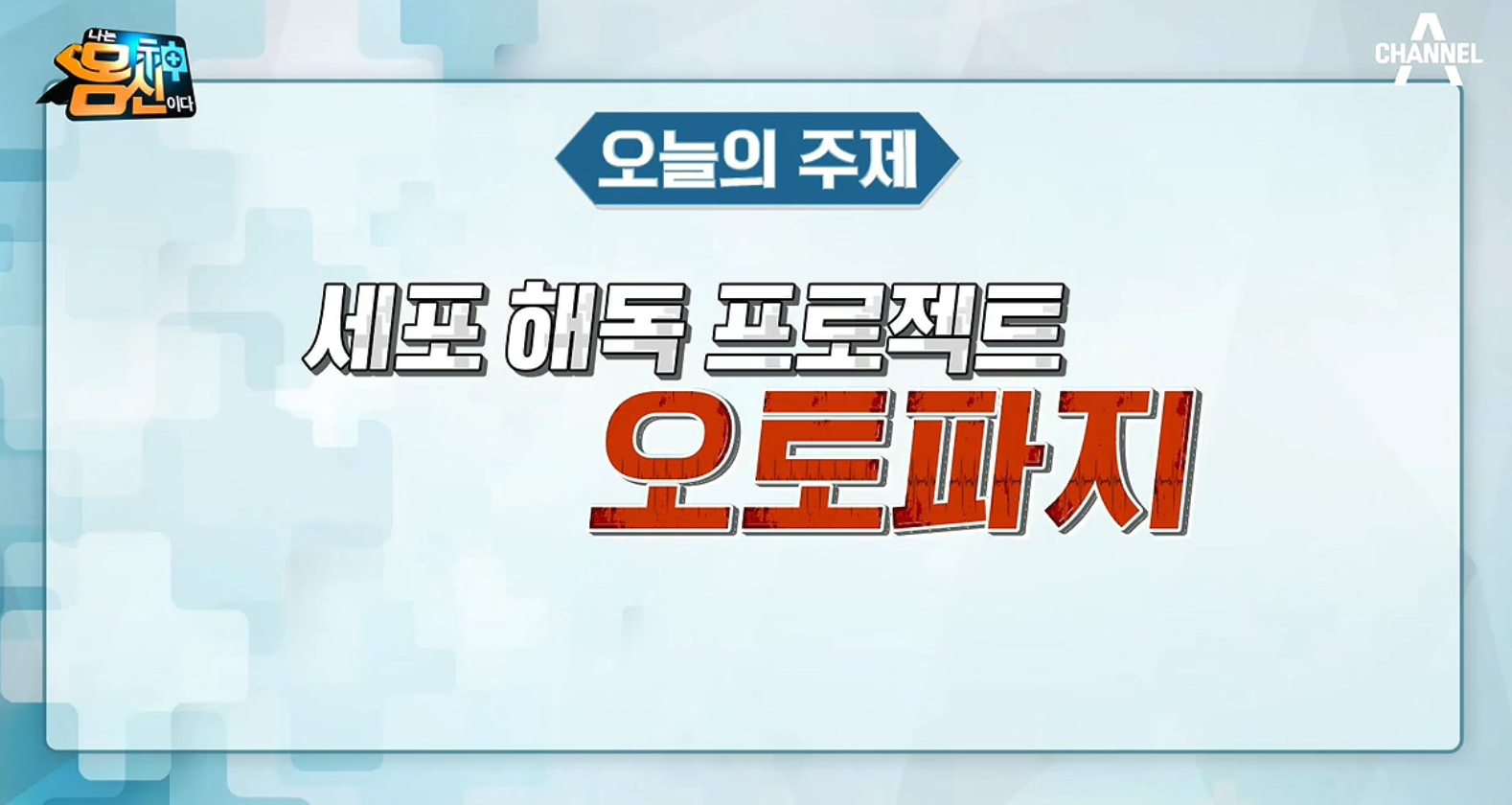 나는 몸신 神 이다

CHANNEL A

오늘의 주제

세포 해독 프로젝트
오토파지